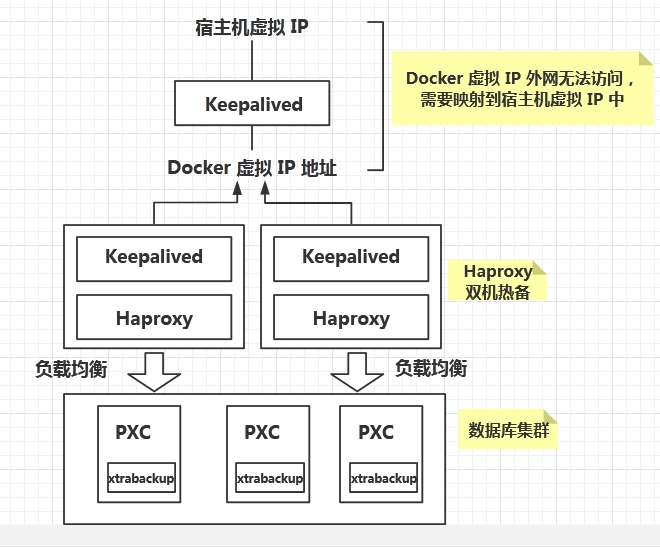 宿主机虚拟 IP

Keepalived

Docker 虚拟 IP 地址

Docker 虚拟 IP 外网无法访问，需要映射到宿主机虚拟 IP 中

Keepalived

Haproxy

Keepalived

Haproxy

Haproxy 双机热备

负载均衡

负载均衡

PXC

xtrabackup

PXC

xtrabackup

PXC

xtrabackup

数据库集群